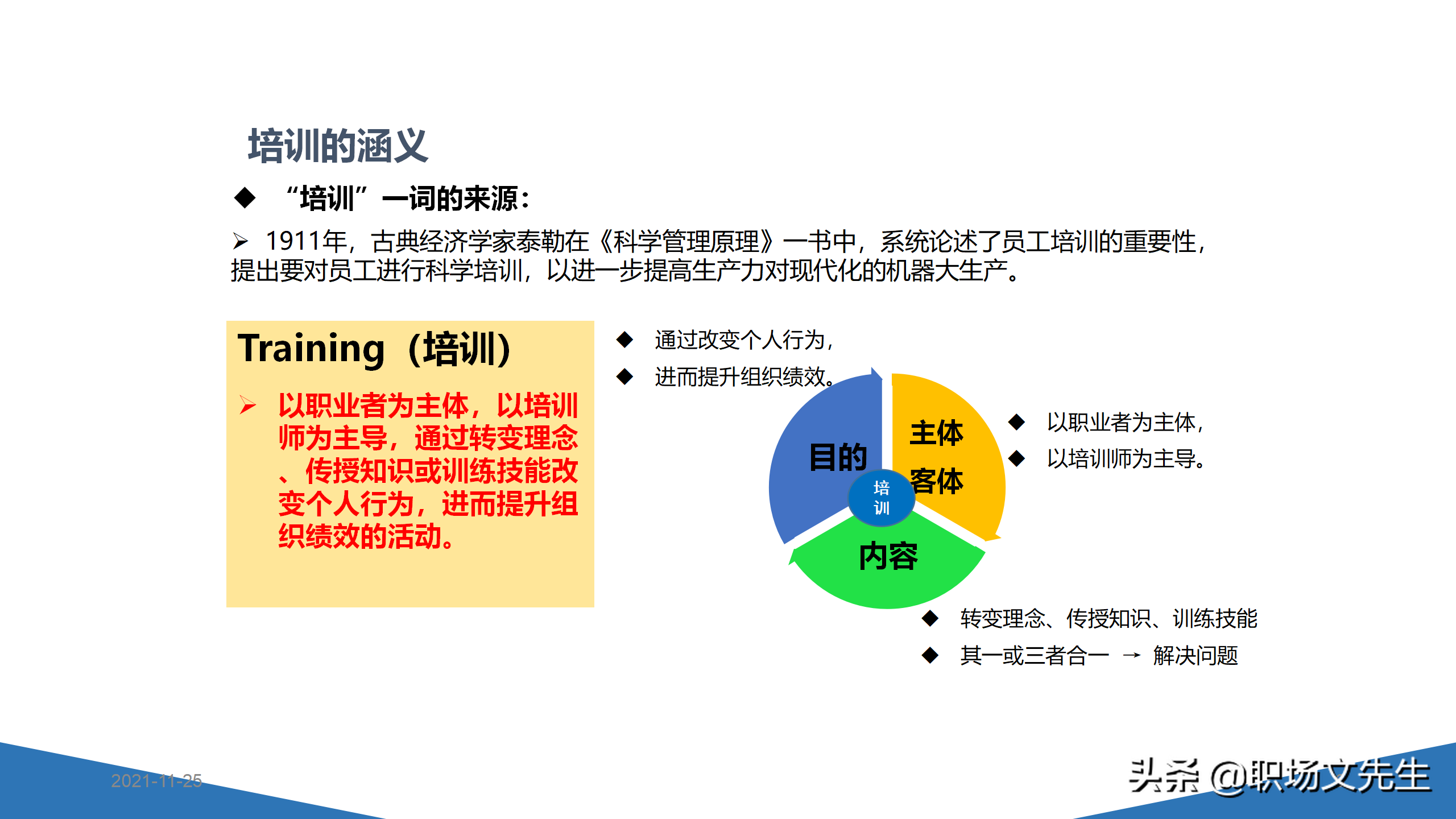 培训的涵义

◆ “培训”一词的来源：

➢ 1911年，古典经济学家泰勒在《科学管理原理》一书中，系统论述了员工培训的重要性，提出要对员工进行科学培训，以进一步提高生产力对现代化的机器大生产。

Training（培训）

➢ 以职业者为主体，以培训师为主导，通过转变理念、传授知识或训练技能改变个人行为，进而提升组织绩效的活动。

◆ 通过改变个人行为，
◆ 进而提升组织绩效。

目的

主体
客体

培训

内容

◆ 以职业者为主体，
◆ 以培训师为主导。

◆ 转变理念、传授知识、训练技能
◆ 其一或三者合一 → 解决问题

2021-11-25

头条 @职场文先生